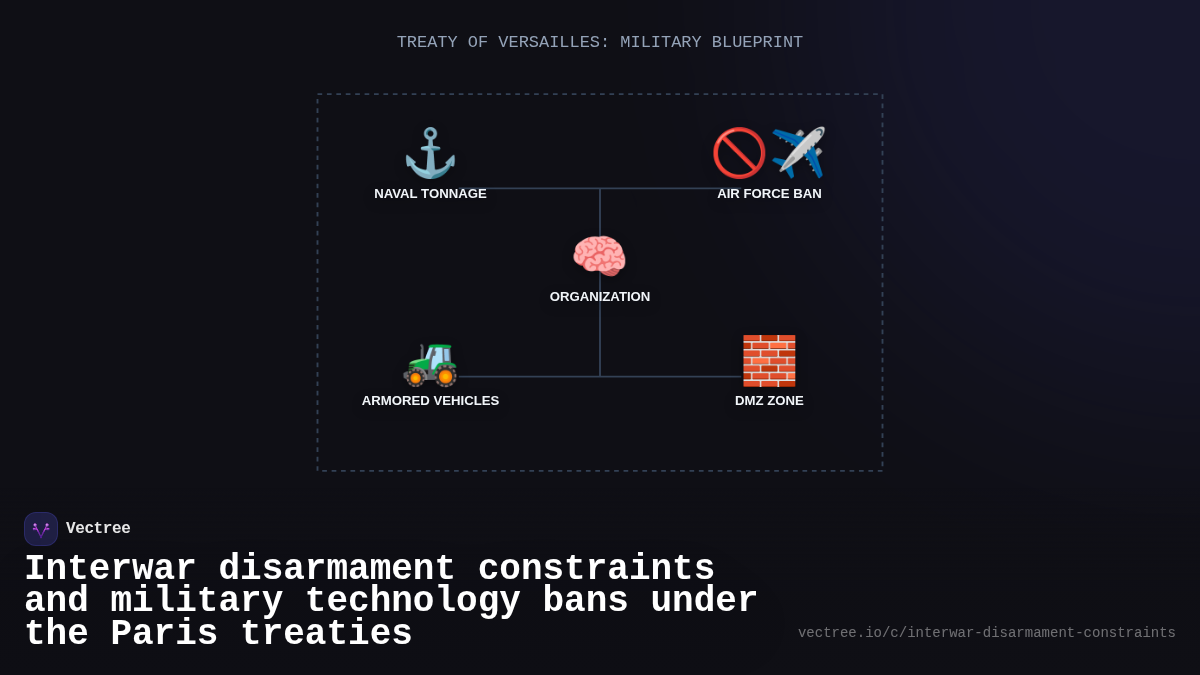 TREATY OF VERSAILLES: MILITARY BLUEPRINT

NAVAL TONNAGE

AIR FORCE BAN

ORGANIZATION

ARMORED VEHICLES

DMZ ZONE

Vectree

Interwar disarmament constraints and military technology bans under the Paris treaties

vectree.io/c/interwar-disarmament-constraints